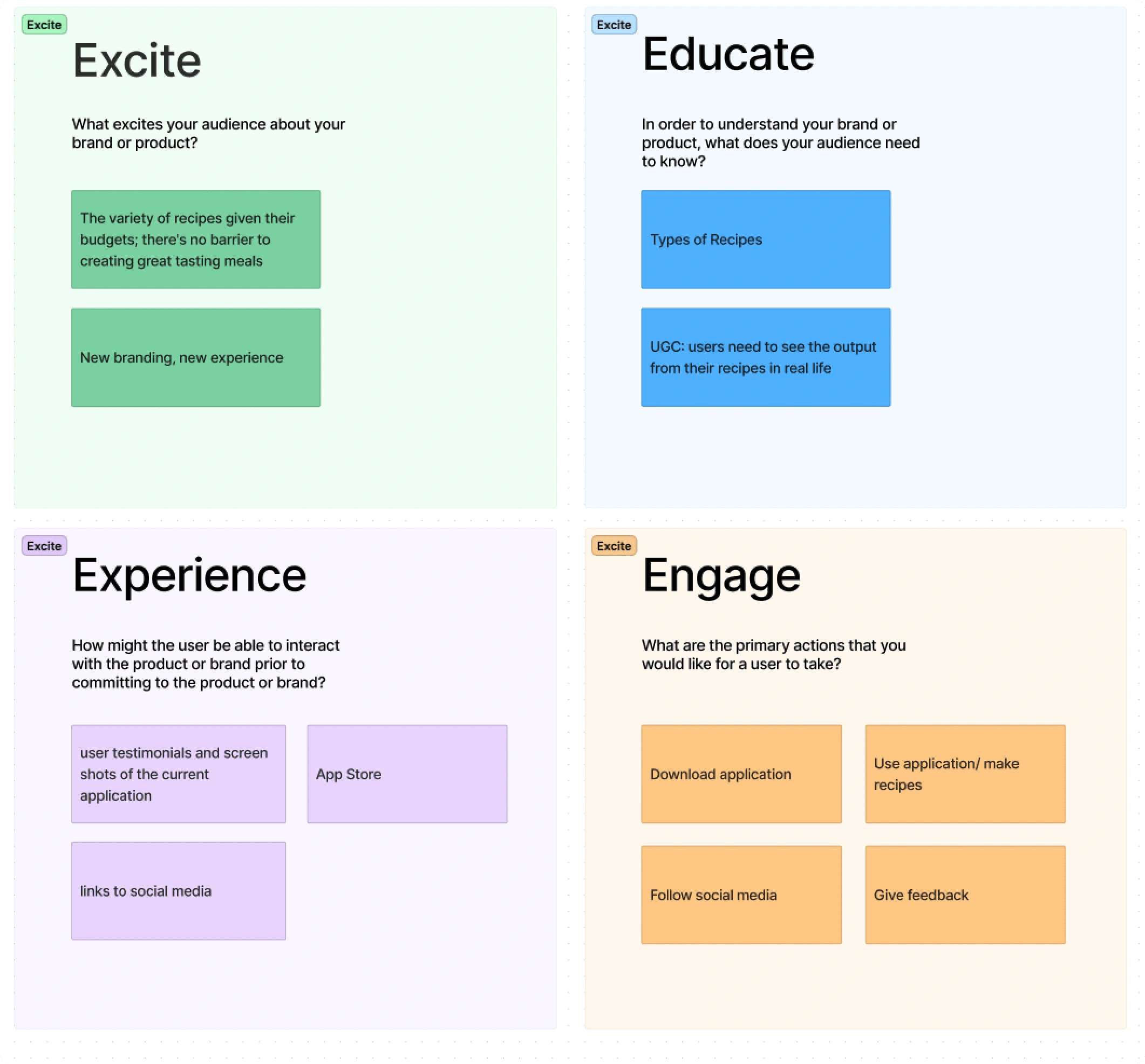 Excite

Excite

What excites your audience about your brand or product?

The variety of recipes given their budgets; there's no barrier to creating great tasting meals

New branding, new experience

Excite

Educate

In order to understand your brand or product, what does your audience need to know?

Types of Recipes

UGC: users need to see the output from their recipes in real life

Excite

Experience

How might the user be able to interact with the product or brand prior to committing to the product or brand?

user testimonials and screen shots of the current application

App Store

links to social media

Excite

Engage

What are the primary actions that you would like for a user to take?

Download application

Use application/ make recipes

Follow social media

Give feedback